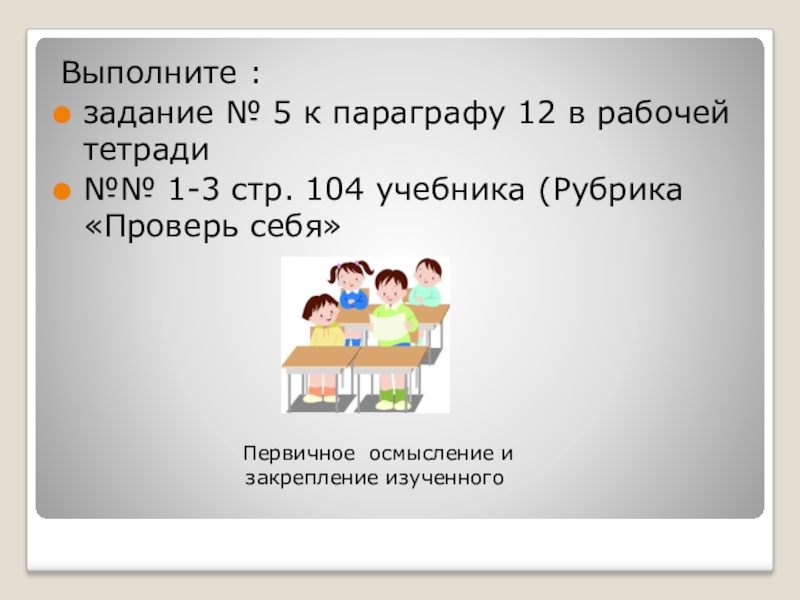 Выполните :

задание № 5 к параграфу 12 в рабочей тетради

№№ 1-3 стр. 104 учебника (Рубрика «Проверь себя»

Первичное осмысление и закрепление изученного